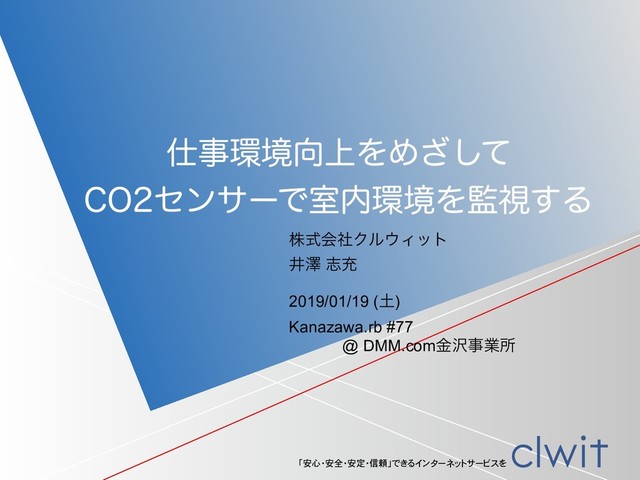 仕事環境向上をめざして
CO2センサーで室内環境を監視する

株式会社クルウィット
井澤 志充

2019/01/19 (土)

Kanazawa.rb #77
@ DMM.com金沢事業所

「安心・安全・安定・信頼」できるインターネットサービスを clwit